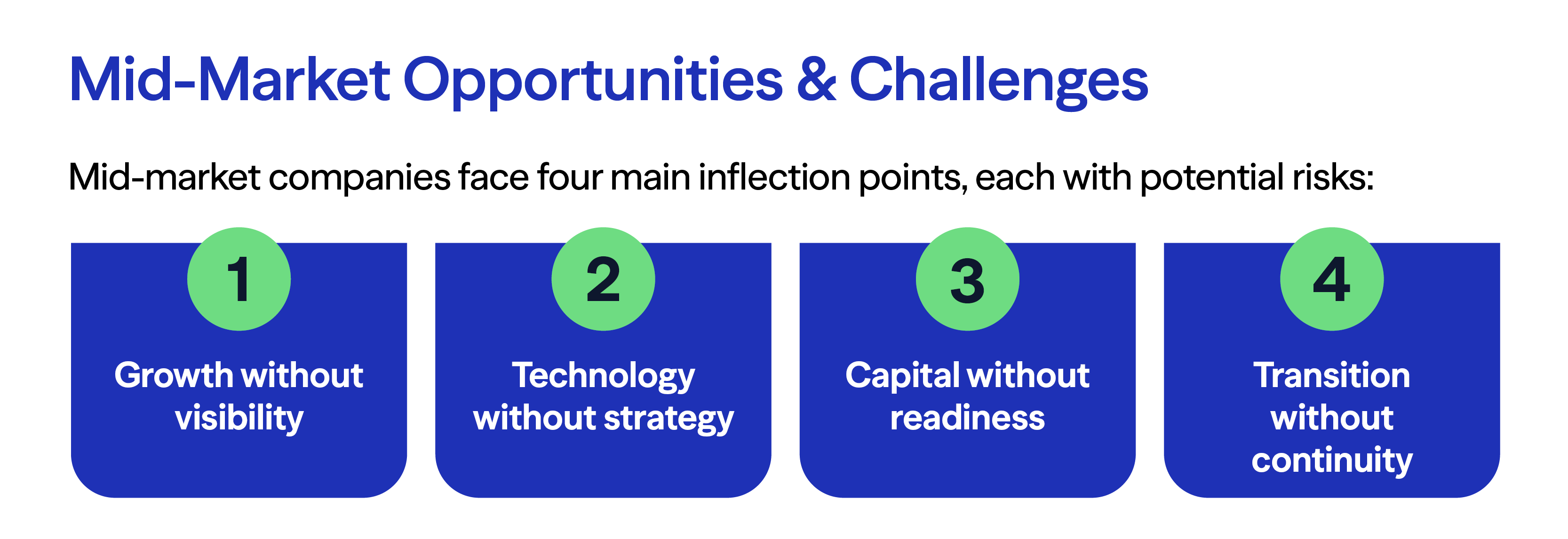 Mid-Market Opportunities & Challenges

Mid-market companies face four main inflection points, each with potential risks:

1
Growth without visibility

2
Technology without strategy

3
Capital without readiness

4
Transition without continuity